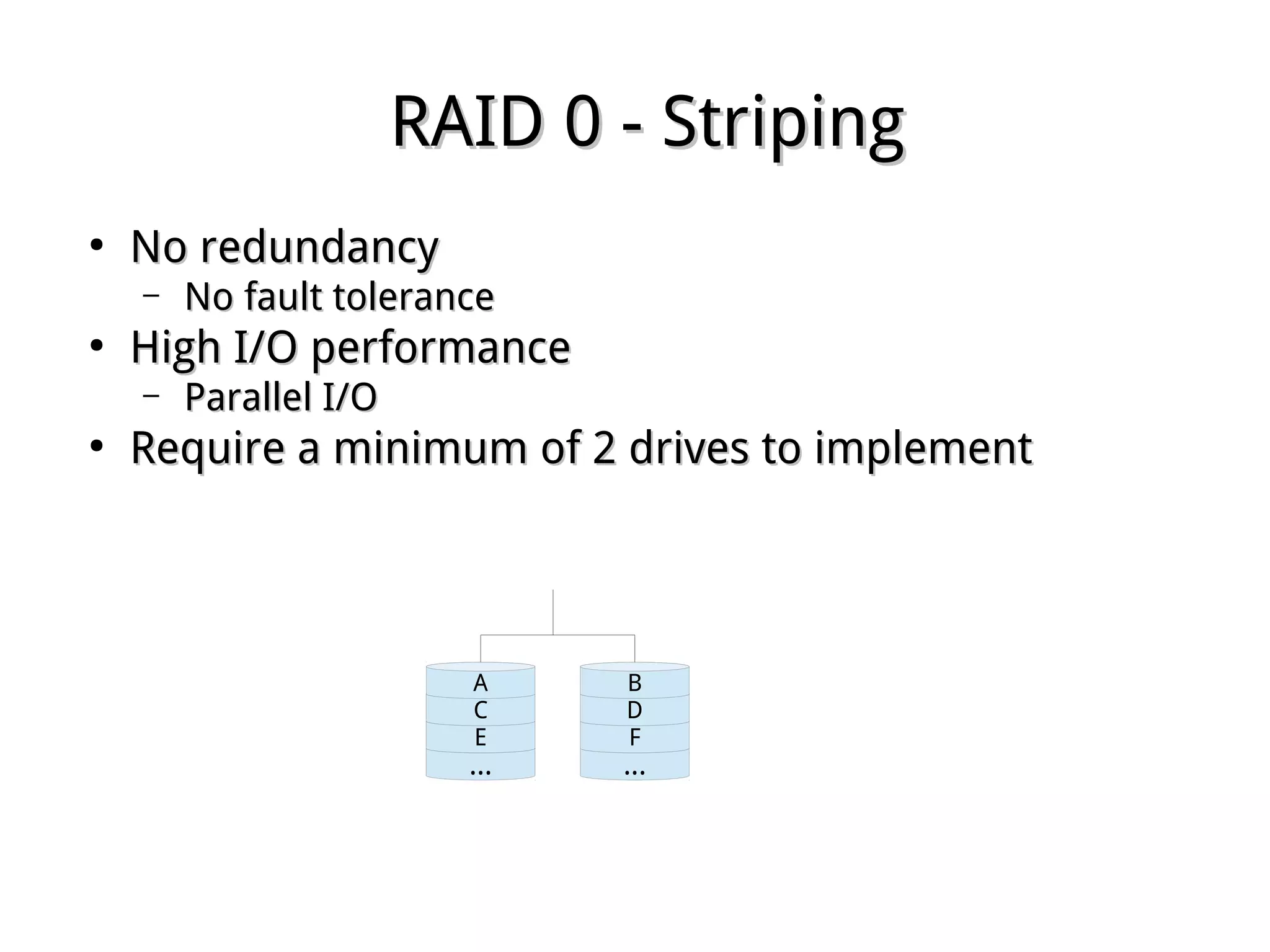 RAID 0 - Striping

• No redundancy
 – No fault tolerance
• High I/O performance
 – Parallel I/O
• Require a minimum of 2 drives to implement

A
C
E
...

B
D
F
...